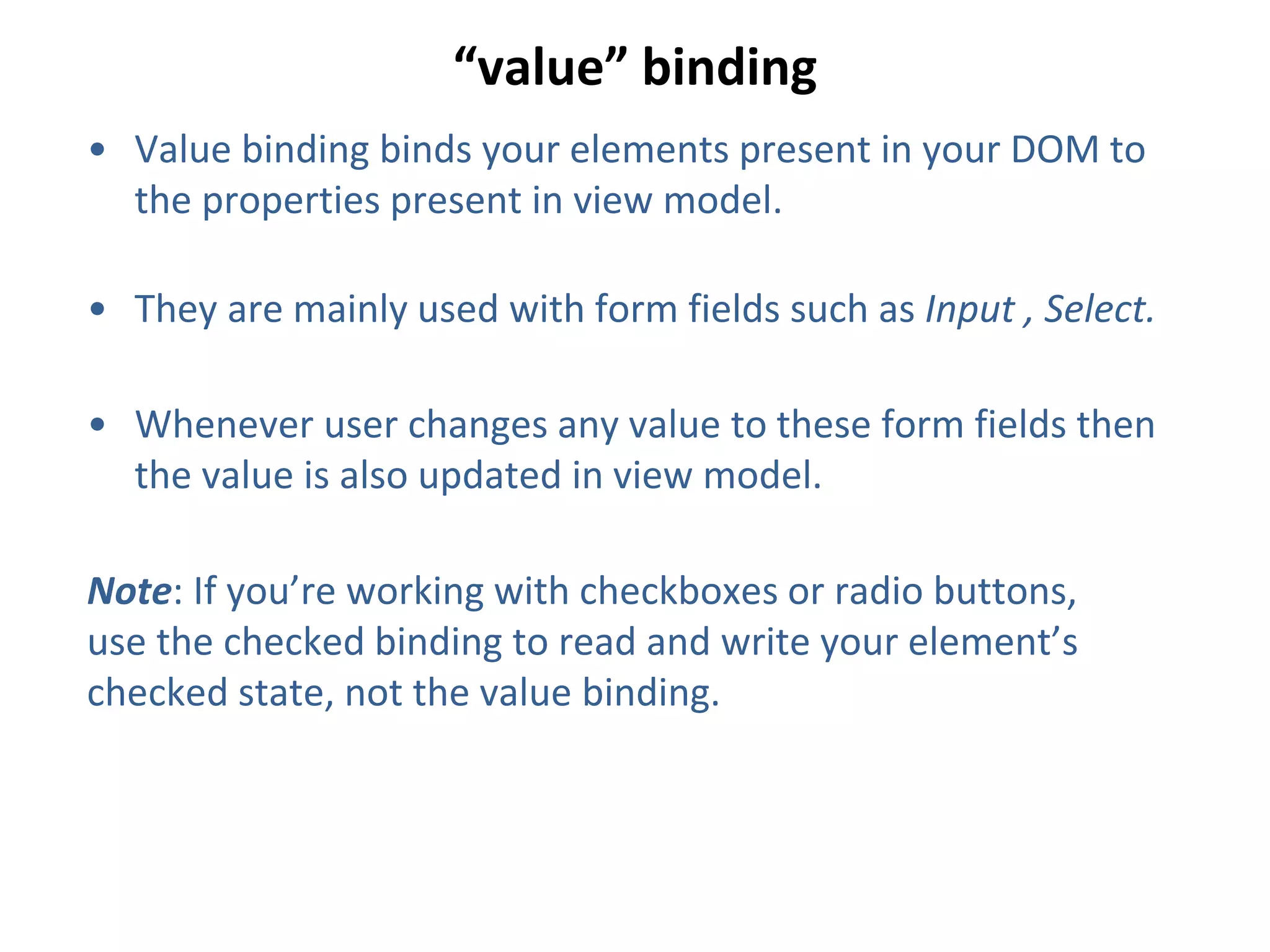 “value” binding

• Value binding binds your elements present in your DOM to the properties present in view model.

• They are mainly used with form fields such as Input , Select.

• Whenever user changes any value to these form fields then the value is also updated in view model.

Note: If you’re working with checkboxes or radio buttons, use the checked binding to read and write your element’s checked state, not the value binding.